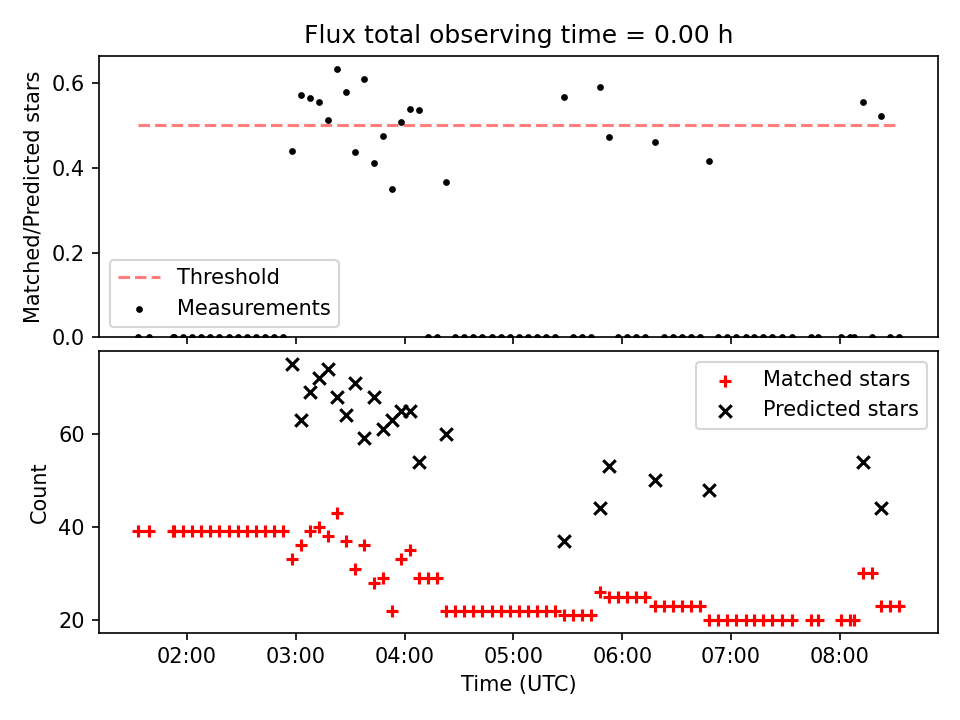 Flux total observing time = 0.00 h

Matched/Predicted stars

0.6
0.4
0.2
0.0

Threshold
Measurements

Count

60
40
20

Matched stars
Predicted stars

02:00
03:00
04:00
05:00
06:00
07:00
08:00

Time (UTC)